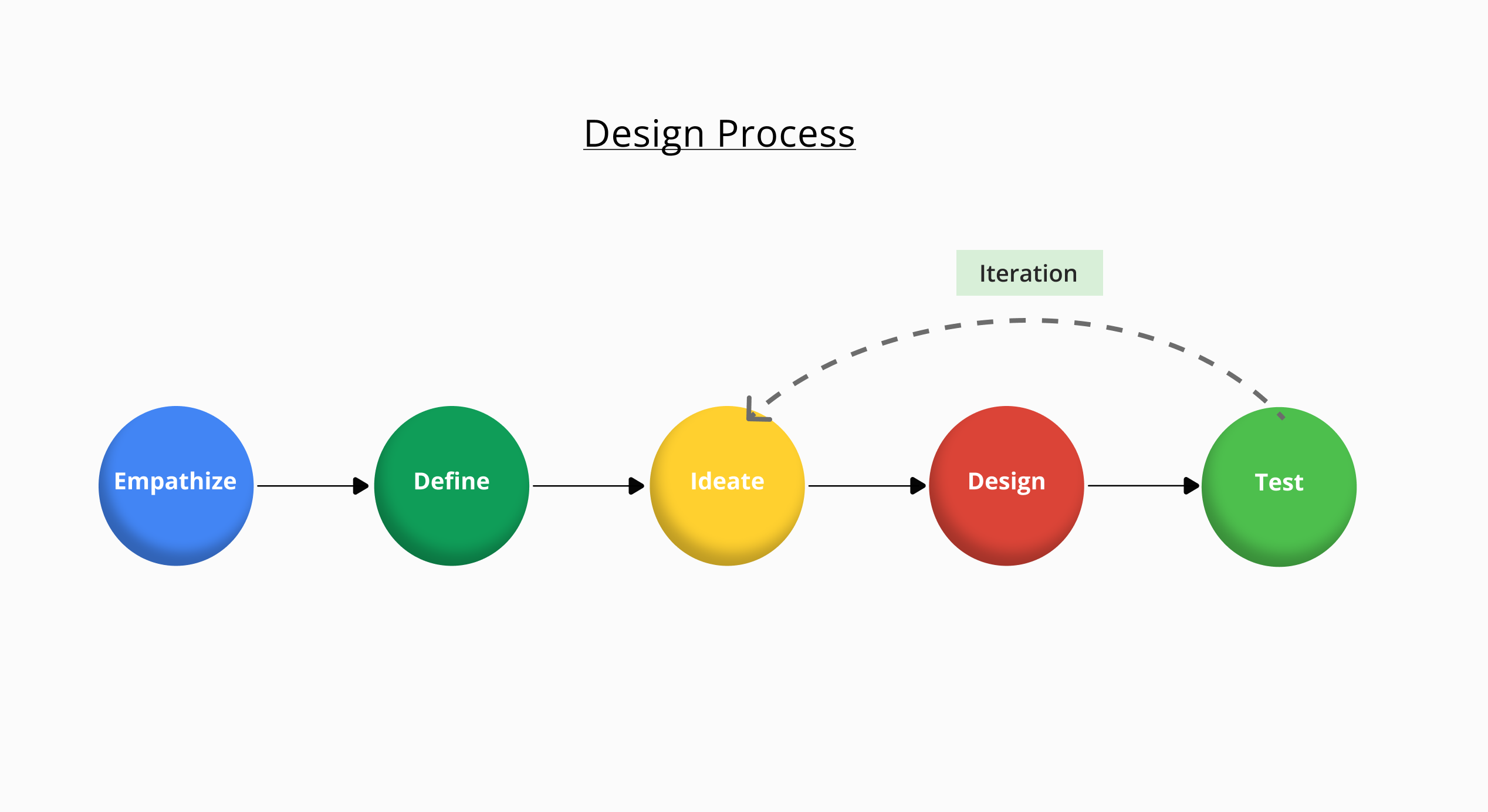 Design Process

Iteration

Empathize

Define

Ideate

Design

Test